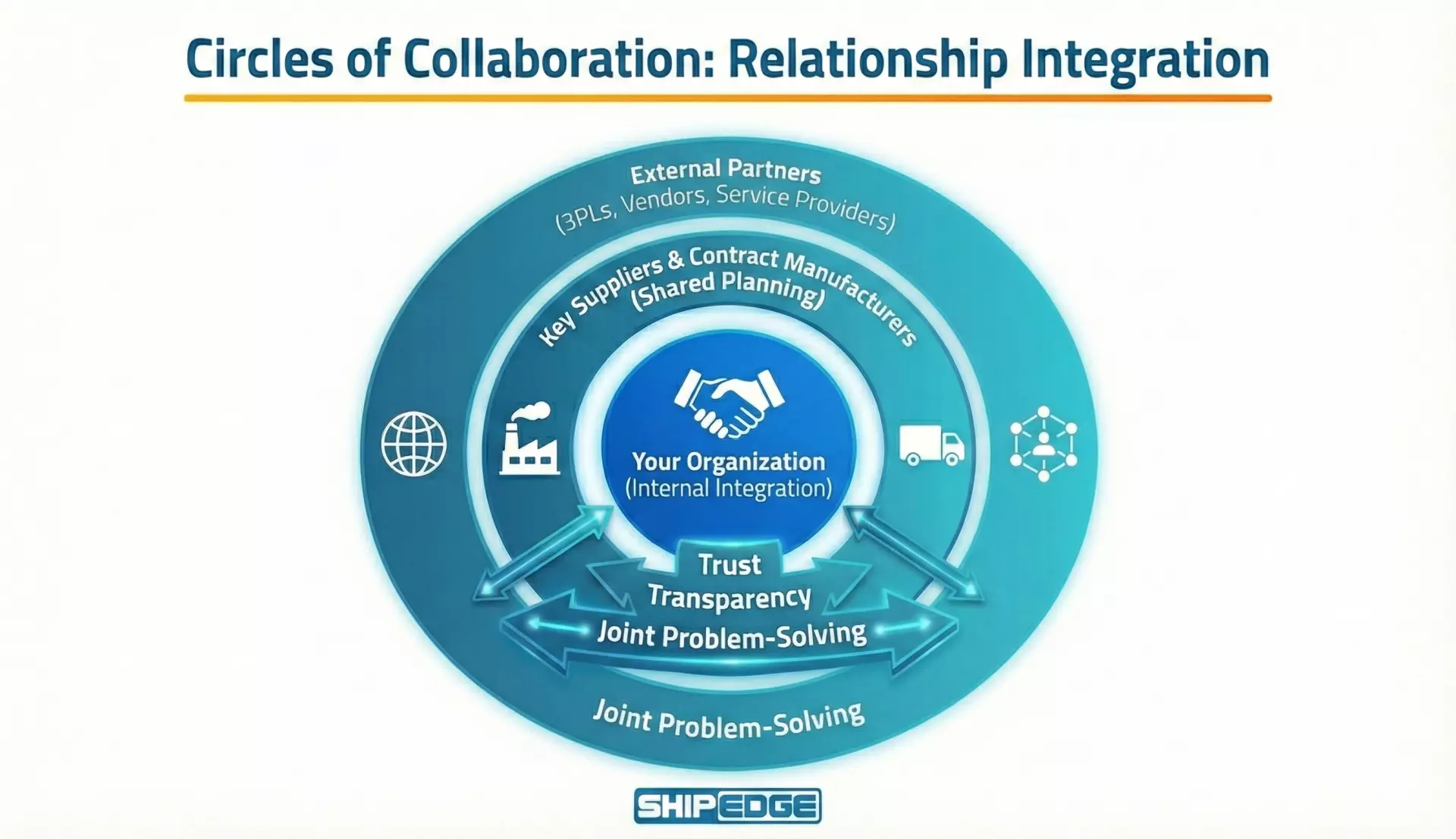 Circles of Collaboration: Relationship Integration

External Partners
(3PLs, Vendors, Service Providers)

Key Suppliers & Contract Manufacturers
(Shared Planning)

Your Organization
(Internal Integration)

Trust
Transparency
Joint Problem-Solving

Joint Problem-Solving

SHIPEDGE